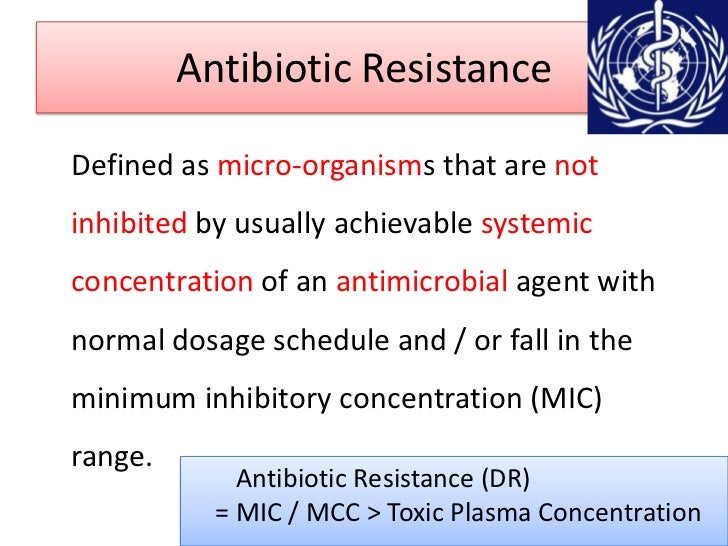 Antibiotic Resistance

Defined as micro-organisms that are not inhibited by usually achievable systemic concentration of an antimicrobial agent with normal dosage schedule and / or fall in the minimum inhibitory concentration (MIC) range.

Antibiotic Resistance (DR)
= MIC / MCC > Toxic Plasma Concentration